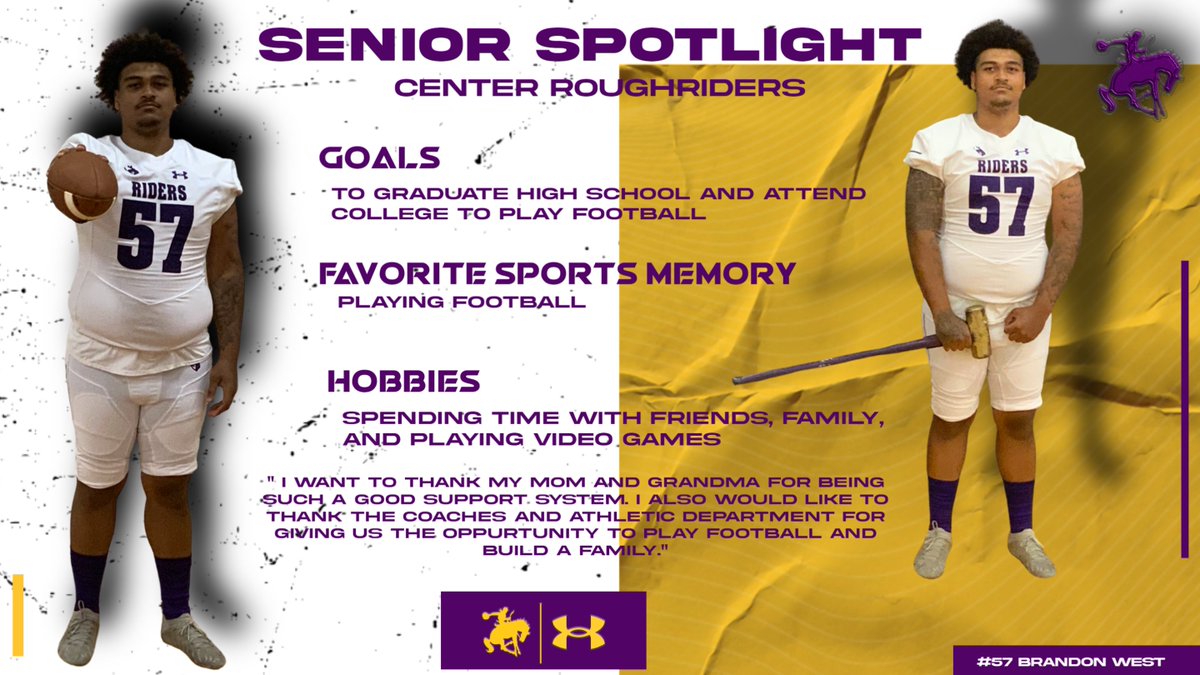 SENIOR SPOTLIGHT
CENTER ROUGHRIDERS

RIDERS
57

GOALS
TO GRADUATE HIGH SCHOOL AND ATTEND COLLEGE TO PLAY FOOTBALL

FAVORITE SPORTS MEMORY
PLAYING FOOTBALL

HOBBIES
SPENDING TIME WITH FRIENDS, FAMILY, AND PLAYING VIDEO GAMES

" I WANT TO THANK MY MOM AND GRANDMA FOR BEING SUCH A GOOD SUPPORT SYSTEM. I ALSO WOULD LIKE TO THANK THE COACHES AND ATHLETIC DEPARTMENT FOR GIVING US THE OPPURTUNITY TO PLAY FOOTBALL AND BUILD A FAMILY."

RIDERS
57

#57 BRANDON WEST